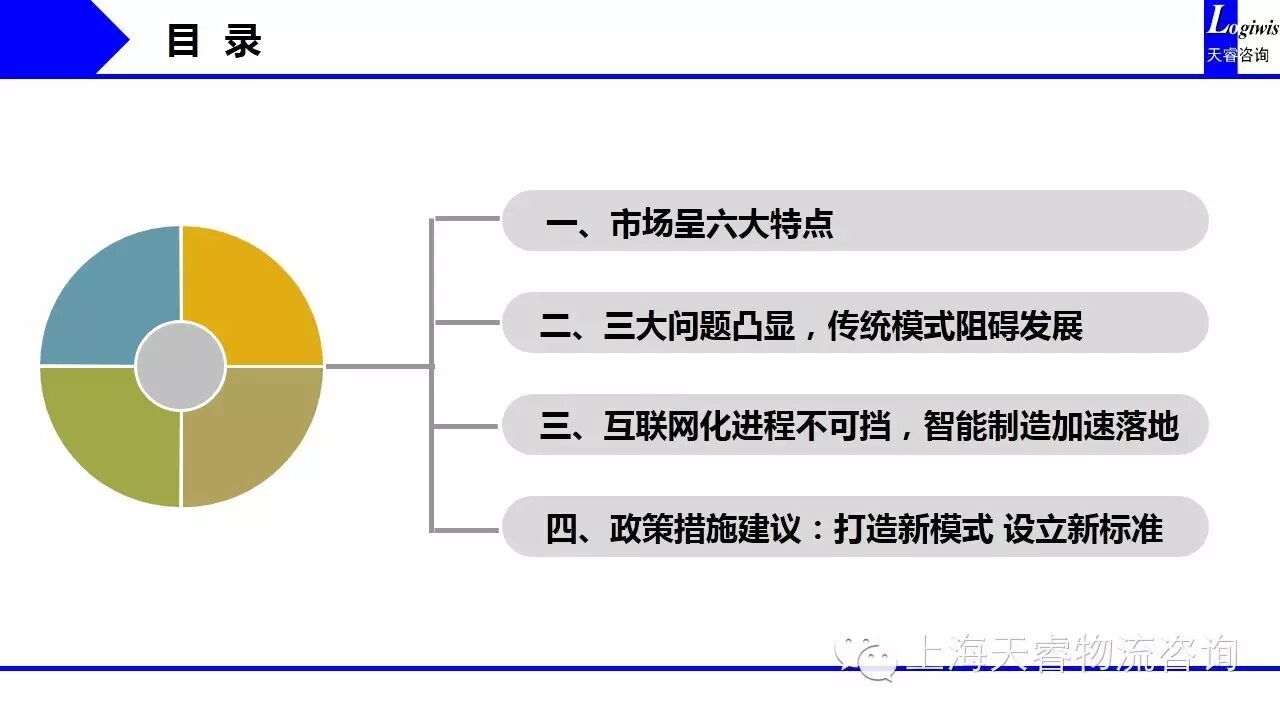 目 录

Logiwis
天睿咨询

一、市场呈六大特点

二、三大问题凸显，传统模式阻碍发展

三、互联网化进程不可挡，智能制造加速落地

四、政策措施建议：打造新模式 设立新标准

上海天睿物流咨询